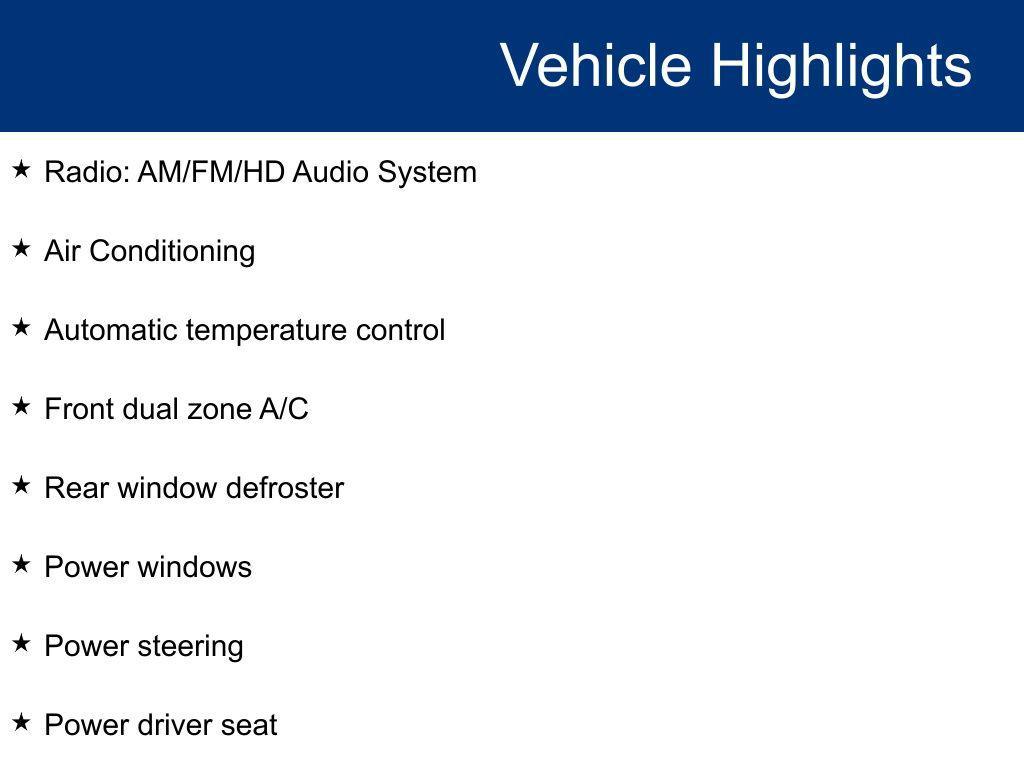 Vehicle Highlights

★ Radio: AM/FM/HD Audio System

★ Air Conditioning

★ Automatic temperature control

★ Front dual zone A/C

★ Rear window defroster

★ Power windows

★ Power steering

★ Power driver seat